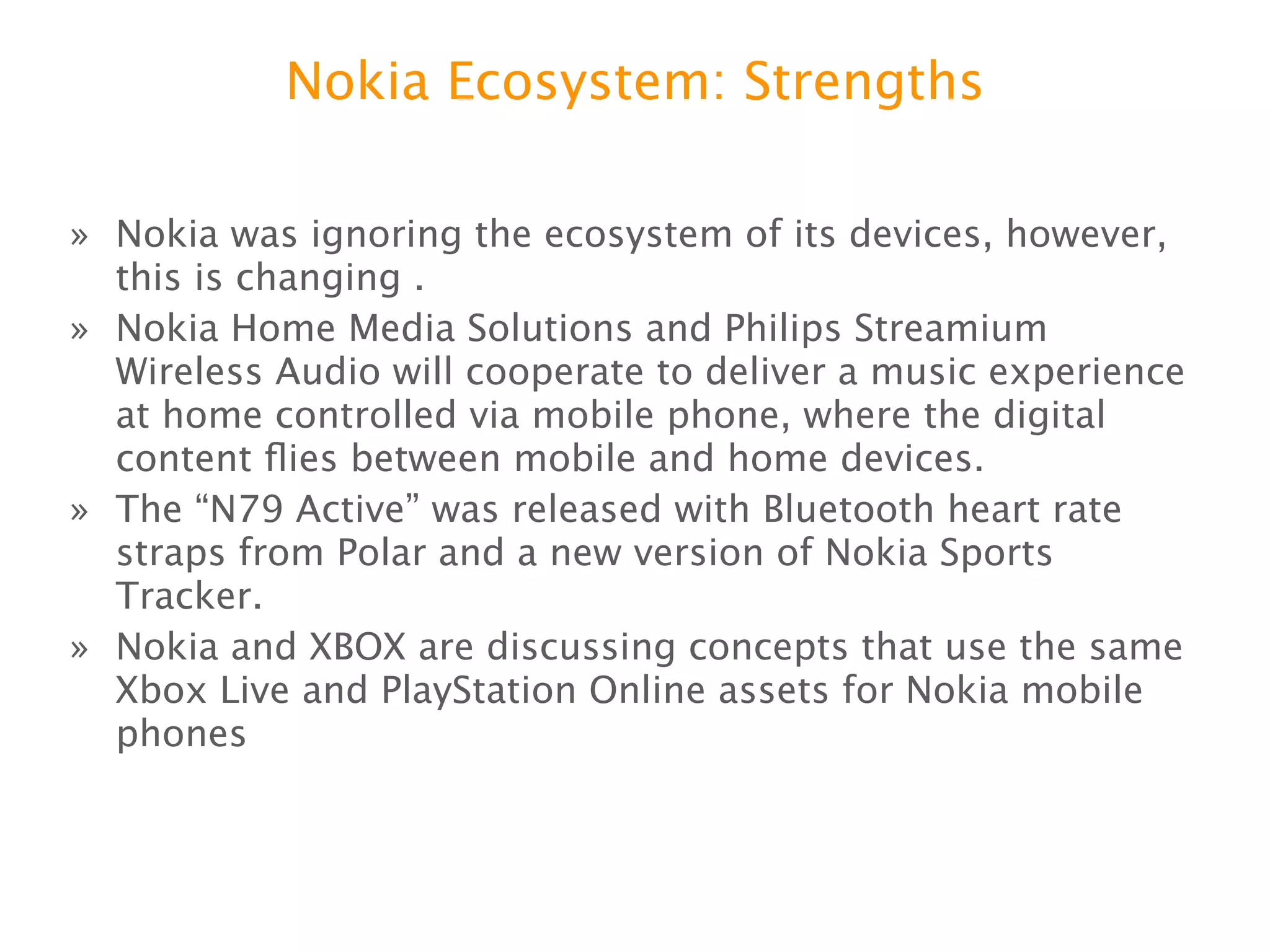 Nokia Ecosystem: Strengths

» Nokia was ignoring the ecosystem of its devices, however, this is changing .

» Nokia Home Media Solutions and Philips Streamium Wireless Audio will cooperate to deliver a music experience at home controlled via mobile phone, where the digital content flies between mobile and home devices.

» The “N79 Active” was released with Bluetooth heart rate straps from Polar and a new version of Nokia Sports Tracker.

» Nokia and XBOX are discussing concepts that use the same Xbox Live and PlayStation Online assets for Nokia mobile phones